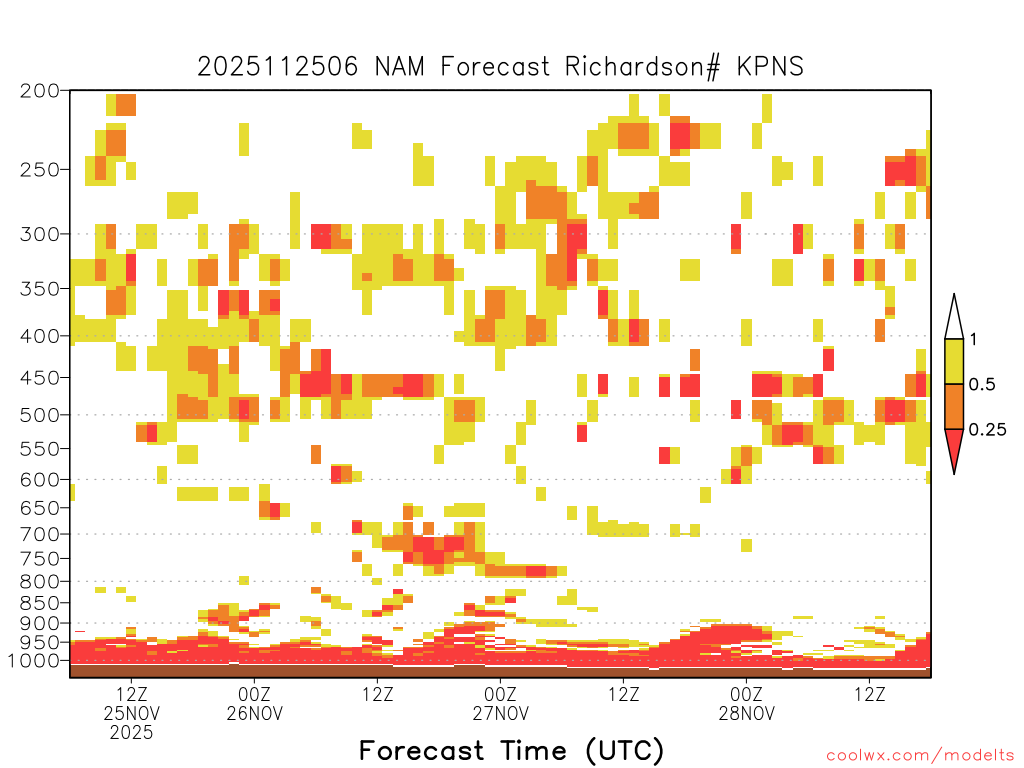 2025112506 NAM Forecast Richardson# KPNS

200
250
300
350
400
450
500
550
600
650
700
750
800
850
900
950
1000

1
0.5
0.25

12Z
25NOV
2025
00Z
26NOV
12Z
00Z
27NOV
12Z
00Z
28NOV
12Z

Forecast Time (UTC)

coolwx.com/modelts